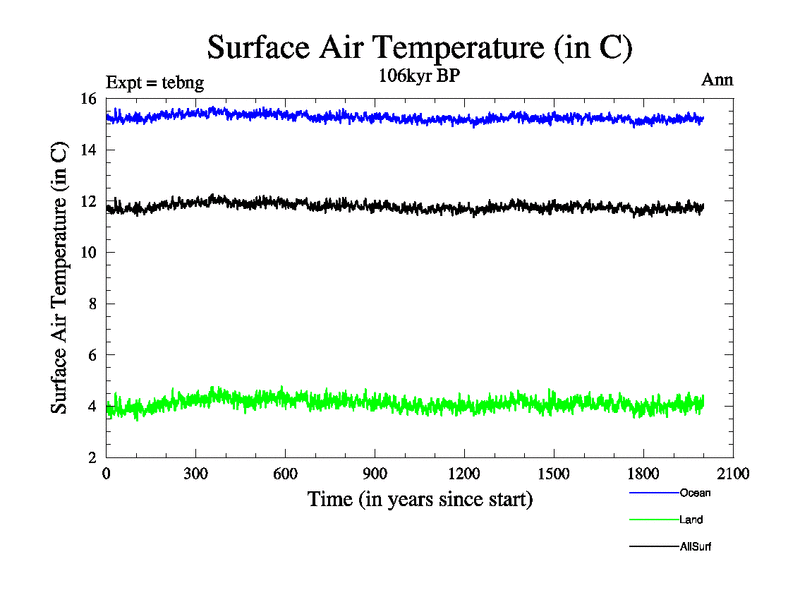 Surface Air Temperature (in C)

Expt = tebng

106kyr BP

Ann

Surface Air Temperature (in C)

16
14
12
10
8
6
4
2

0 300 600 900 1200 1500 1800 2100

Time (in years since start)

Ocean
Land
AllSurf